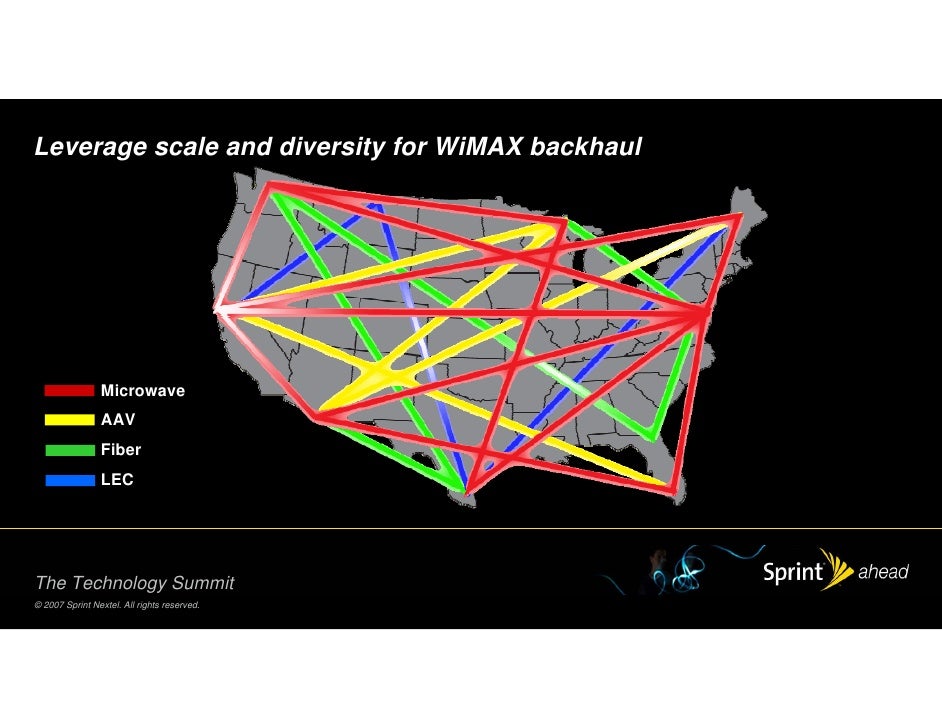 Leverage scale and diversity for WiMAX backhaul

Microwave
AAV
Fiber
LEC

The Technology Summit
© 2007 Sprint Nextel. All rights reserved.

Sprint ahead